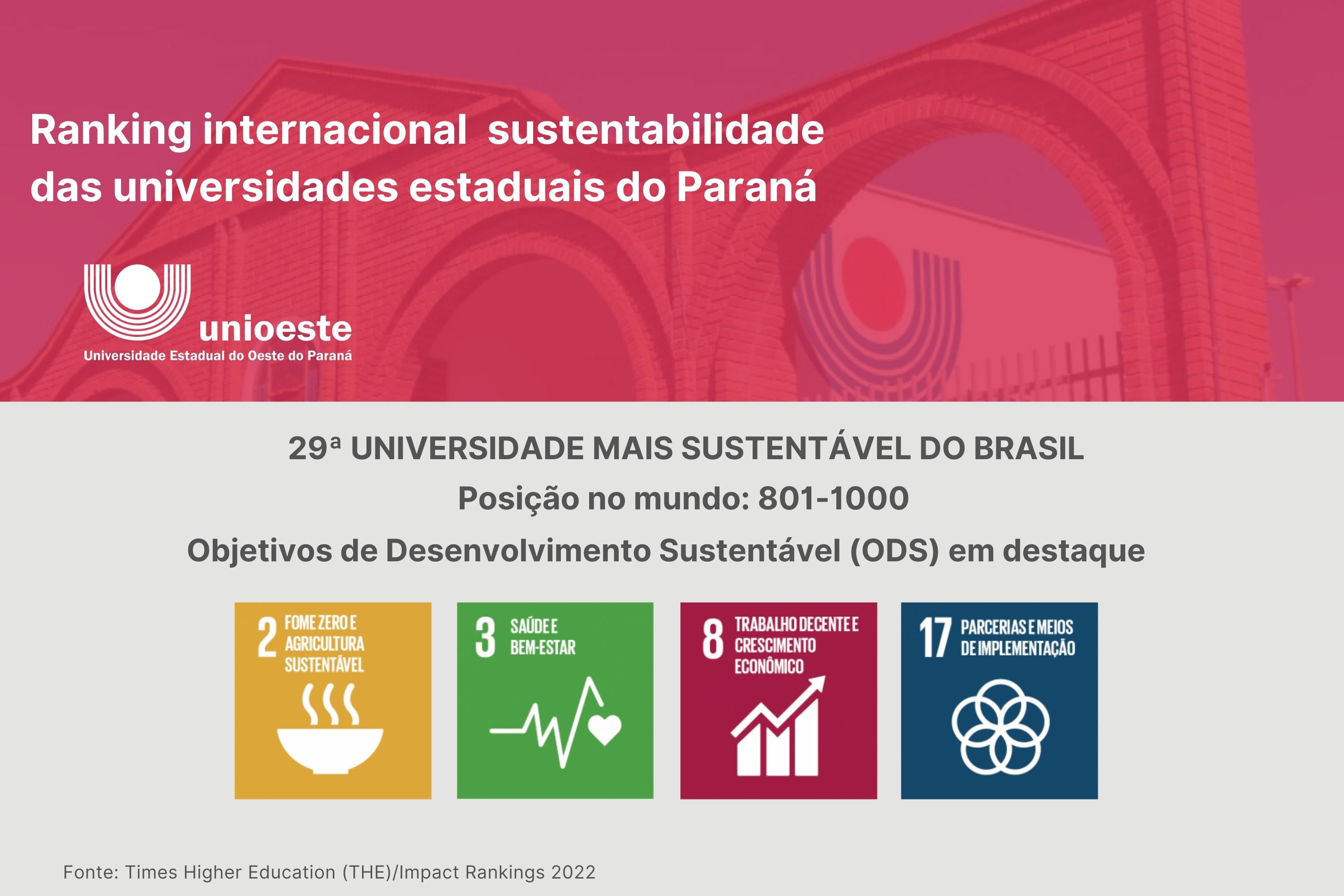 Ranking internacional  sustentabilidade das universidades estaduais do Paraná

unioeste
Universidade Estadual do Oeste do Paraná

29ª UNIVERSIDADE MAIS SUSTENTÁVEL DO BRASIL

Posição no mundo: 801-1000

Objetivos de Desenvolvimento Sustentável (ODS) em destaque

2 FOME ZERO E AGRICULTURA SUSTENTÁVEL

3 SAÚDE E BEM-ESTAR

8 TRABALHO DECENTE E CRESCIMENTO ECONÔMICO

17 PARCERIAS E MEIOS DE IMPLEMENTAÇÃO

Fonte: Times Higher Education (THE)/Impact Rankings 2022